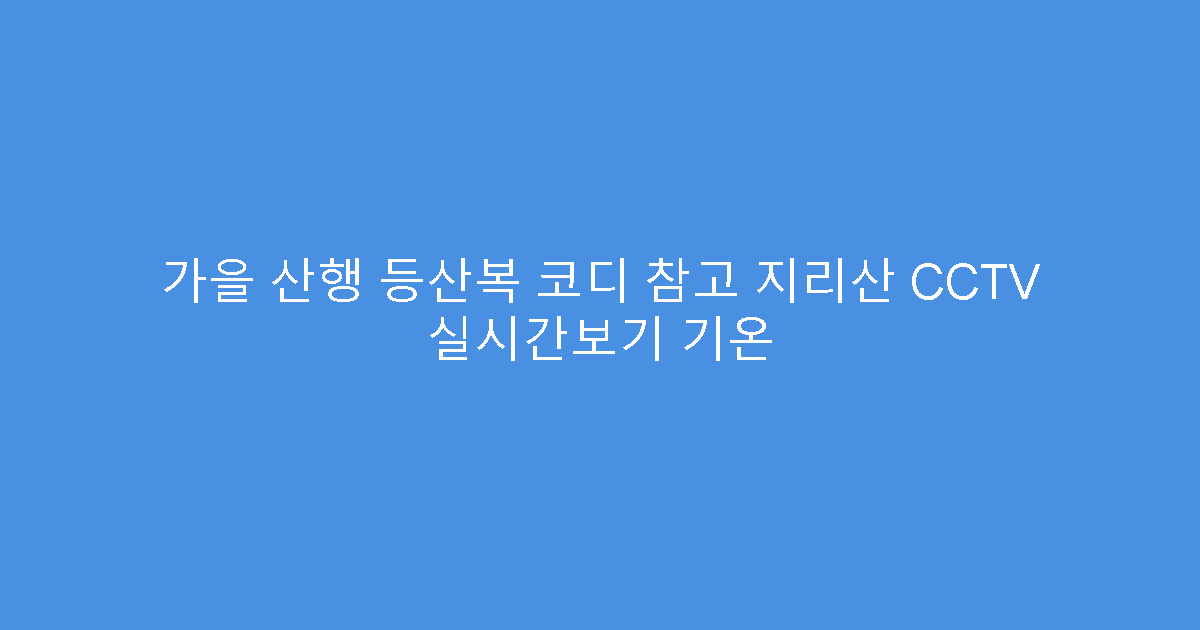 가을 산행 등산복 코디 참고 지리산 CCTV 실시간보기 기온